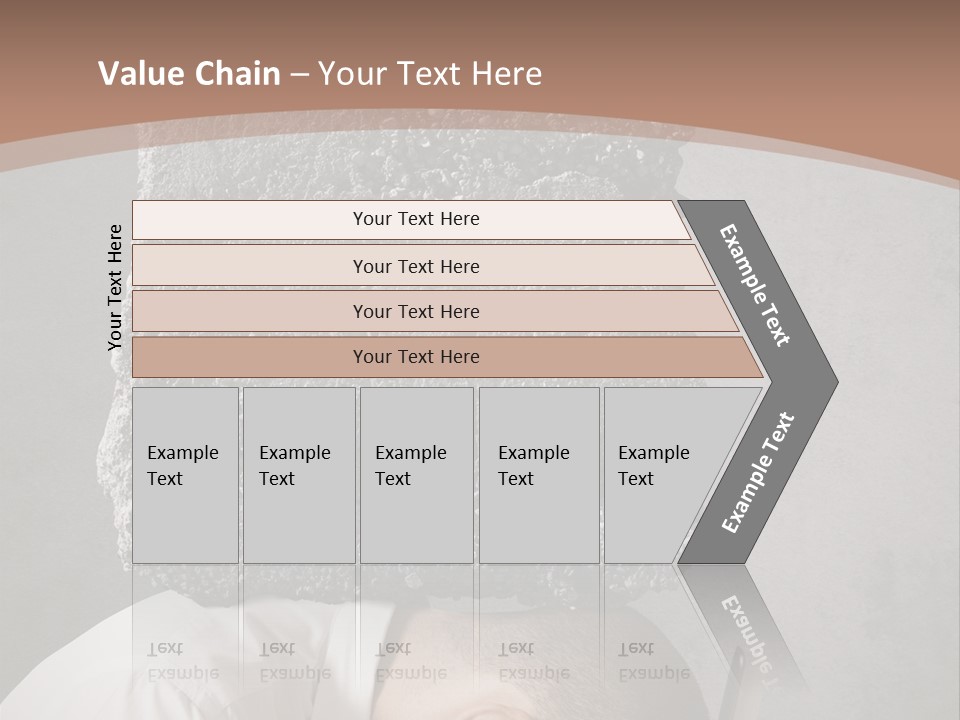 Value Chain – Your Text Here

Your Text Here

Your Text Here

Your Text Here

Your Text Here

Your Text Here

Example Text

Example Text

Example Text

Example Text

Example Text

Example Text

Example Text